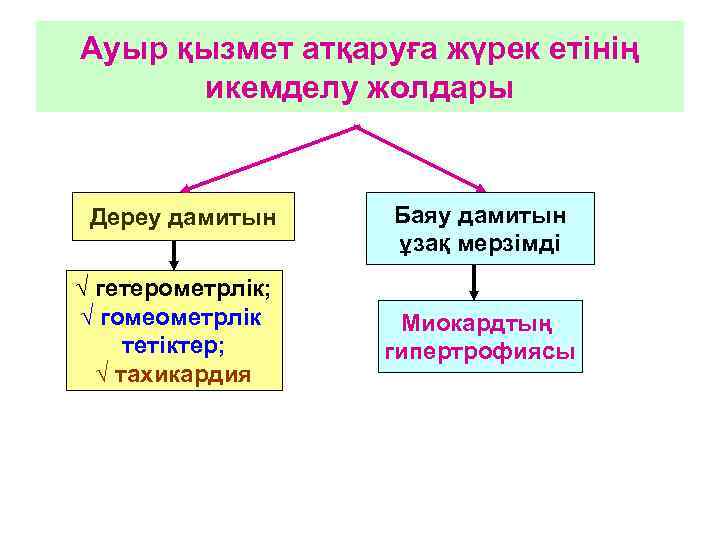 Ауыр қызмет атқаруға жүрек етінің икемделу жолдары

Дереу дамитын

√ гетерометрлік;
√ гомеометрлік тетіктер;
√ тахикардия

Баяу дамитын ұзақ мерзімді

Миокардтың гипертрофиясы